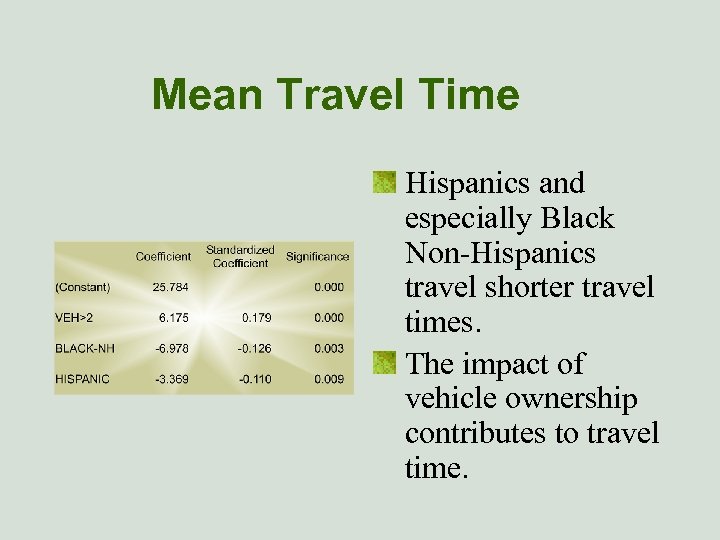 Mean Travel Time

|  | Coefficient | Standardized Coefficient | Significance |
|---|---|---|---|
| (Constant) | 25.784 |  | 0.000 |
| VEH>2 | 6.175 | 0.179 | 0.000 |
| BLACK-NH | -6.978 | -0.126 | 0.003 |
| HISPANIC | -3.369 | -0.110 | 0.009 |

Hispanics and especially Black Non-Hispanics travel shorter travel times.

The impact of vehicle ownership contributes to travel time.